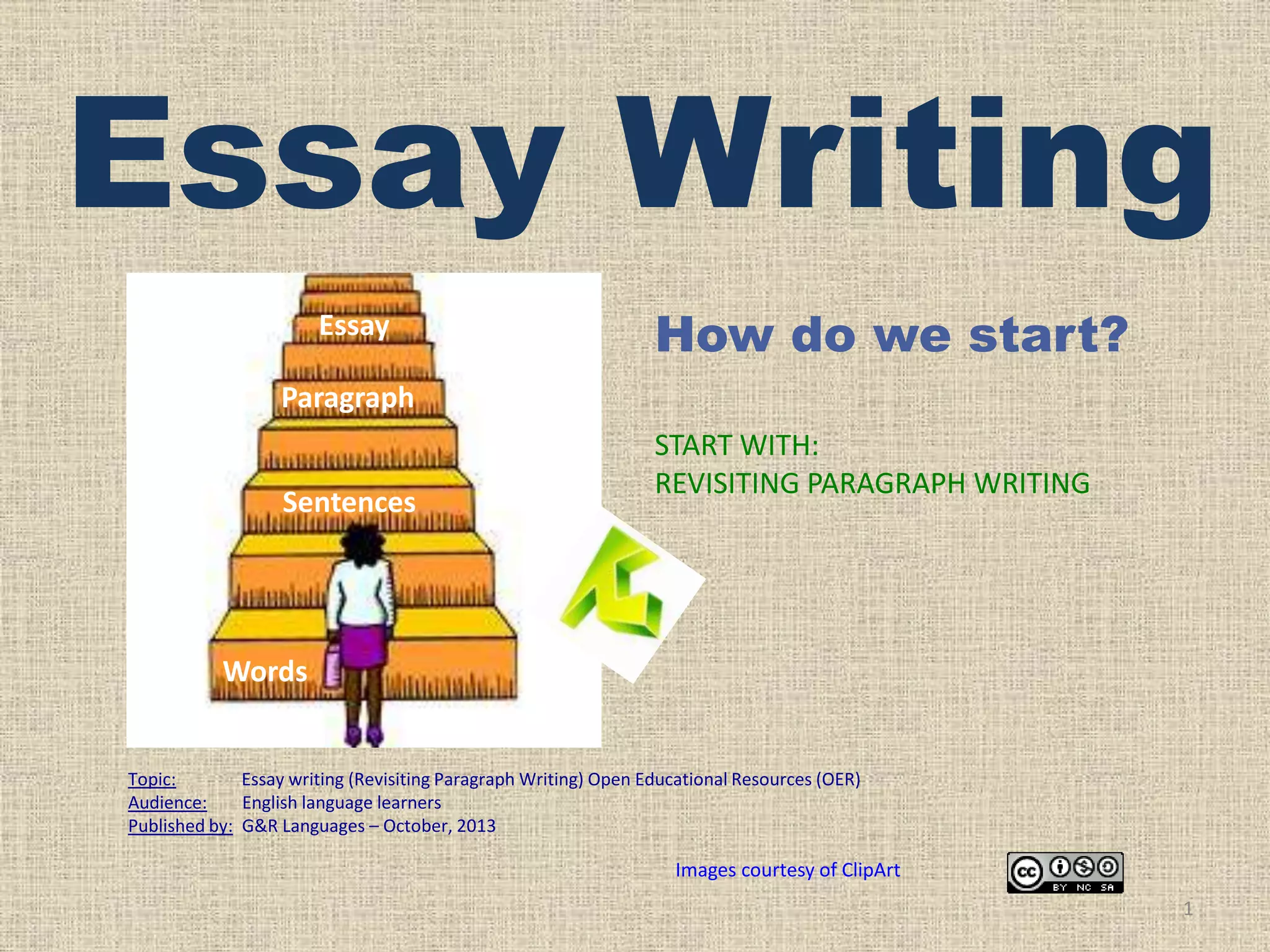 Essay Writing

Essay

Paragraph

Sentences

Words

How do we start?

START WITH:
REVISITING PARAGRAPH WRITING

Topic: Essay writing (Revisiting Paragraph Writing) Open Educational Resources (OER)
Audience: English language learners
Published by: G&R Languages – October, 2013

Images courtesy of ClipArt

cc BY NC SA

1